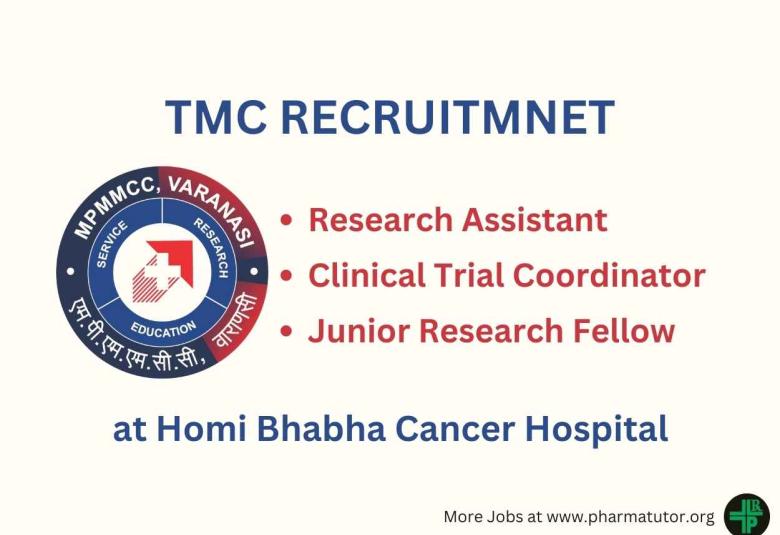 TMC RECRUITMNET

MPMMCC, VARANASI
SERVICE
RESEARCH
EDUCATION
एम.पी.एम.एम.सी.सी, वाराणसी

• Research Assistant
• Clinical Trial Coordinator
• Junior Research Fellow

at Homi Bhabha Cancer Hospital

More Jobs at www.pharmatutor.org